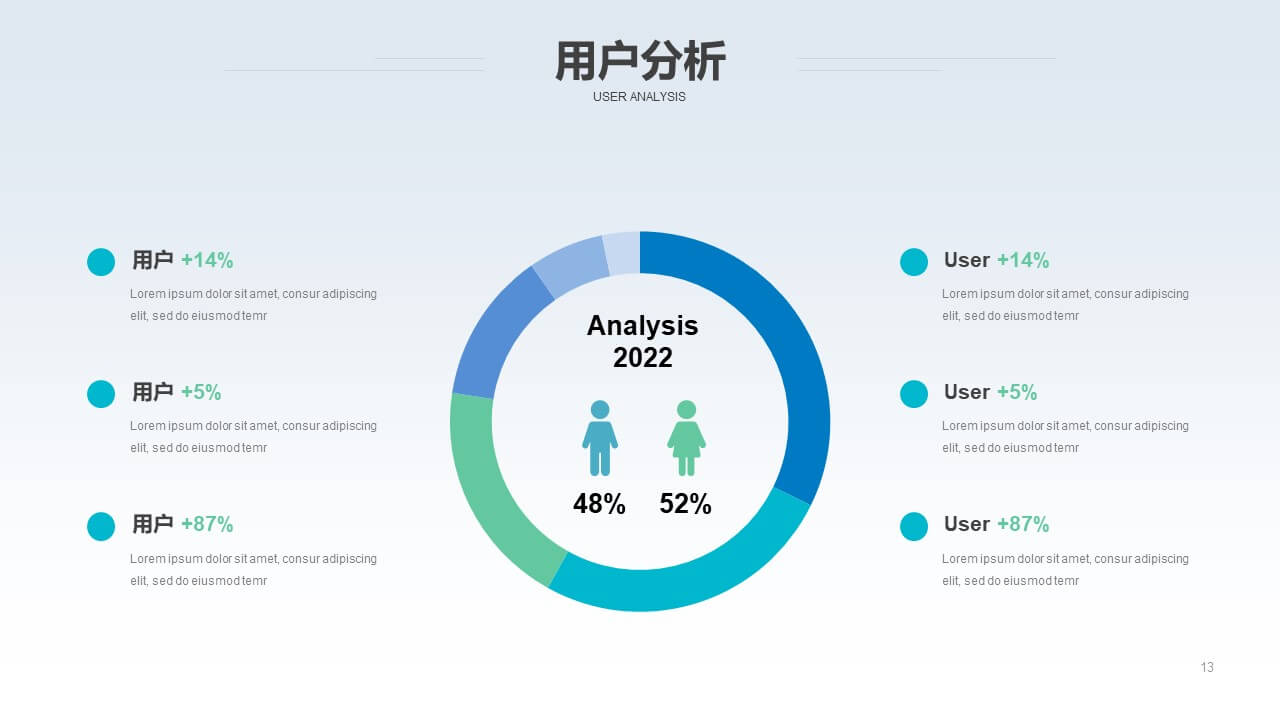 用户分析
USER ANALYSIS

用户 +14%
Lorem ipsum dolor sit amet, consur adipiscing elit, sed do eiusmod temr

用户 +5%
Lorem ipsum dolor sit amet, consur adipiscing elit, sed do eiusmod temr

用户 +87%
Lorem ipsum dolor sit amet, consur adipiscing elit, sed do eiusmod temr

Analysis
2022

48%
52%

User +14%
Lorem ipsum dolor sit amet, consur adipiscing elit, sed do eiusmod temr

User +5%
Lorem ipsum dolor sit amet, consur adipiscing elit, sed do eiusmod temr

User +87%
Lorem ipsum dolor sit amet, consur adipiscing elit, sed do eiusmod temr

13